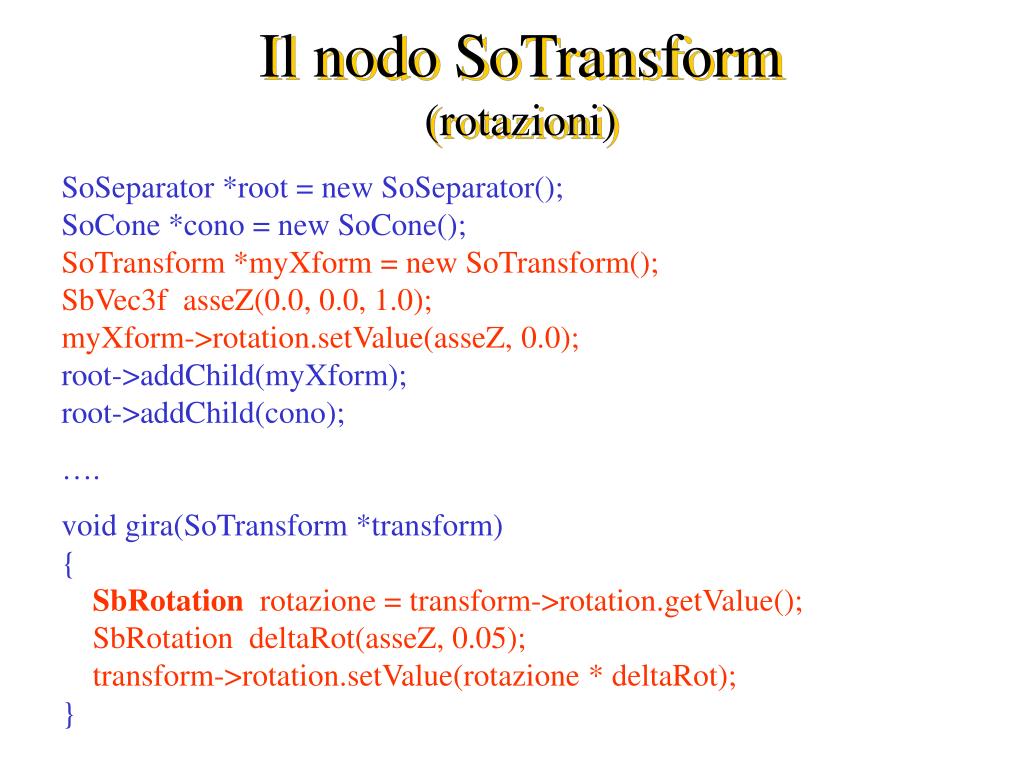 Il nodo SoTransform
(rotazioni)

SoSeparator *root = new SoSeparator();
SoCone *cono = new SoCone();
SoTransform *myXform = new SoTransform();
SbVec3f asseZ(0.0, 0.0, 1.0);
myXform->rotation.setValue(asseZ, 0.0);
root->addChild(myXform);
root->addChild(cono);

….

void gira(SoTransform *transform)
{
SbRotation rotazione = transform->rotation.getValue();
SbRotation deltaRot(asseZ, 0.05);
transform->rotation.setValue(rotazione * deltaRot);
}